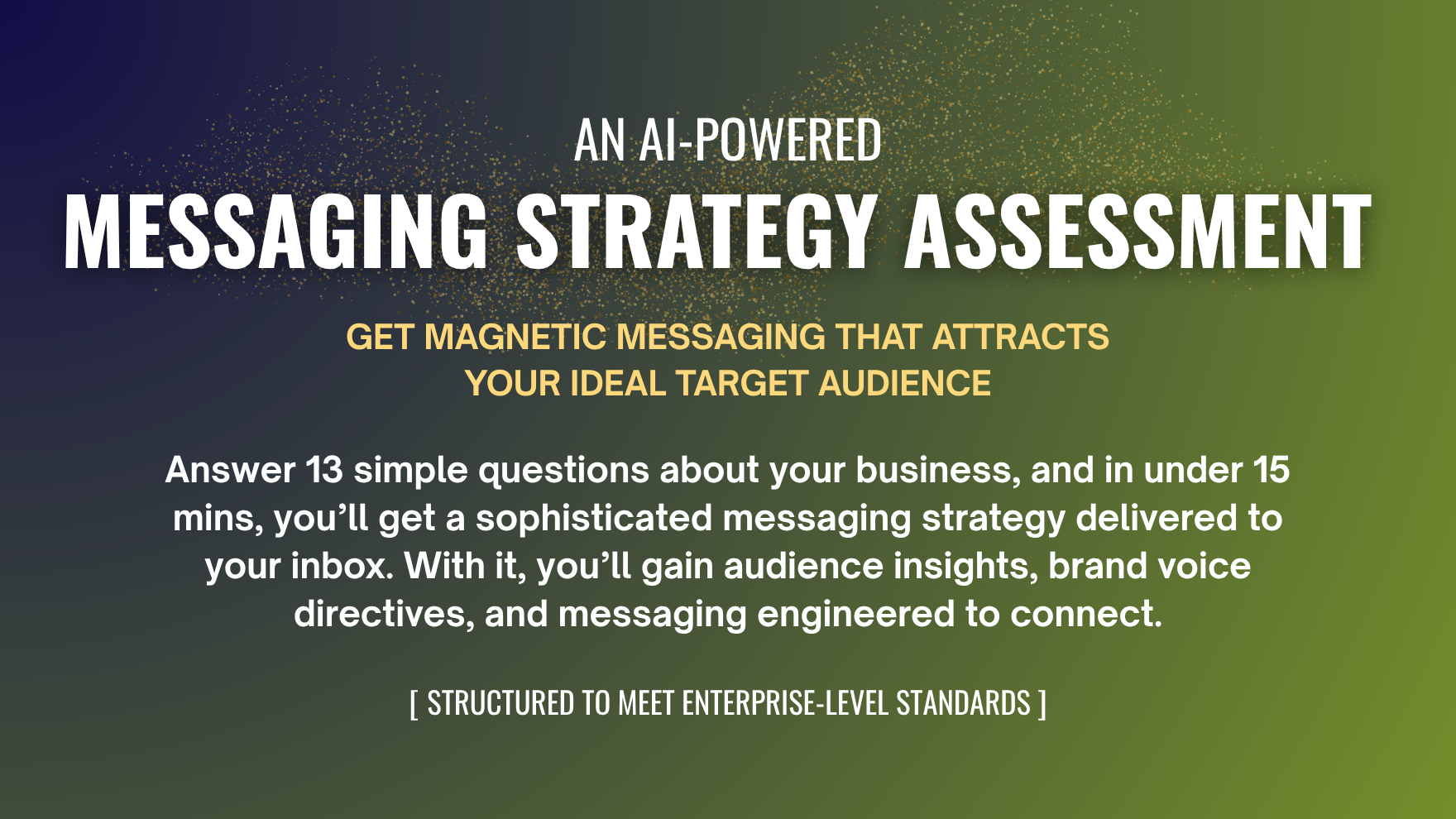 AN AI-POWERED

MESSAGING STRATEGY ASSESSMENT

GET MAGNETIC MESSAGING THAT ATTRACTS YOUR IDEAL TARGET AUDIENCE

Answer 13 simple questions about your business, and in under 15 mins, you’ll get a sophisticated messaging strategy delivered to your inbox. With it, you’ll gain audience insights, brand voice directives, and messaging engineered to connect.

[ STRUCTURED TO MEET ENTERPRISE-LEVEL STANDARDS ]